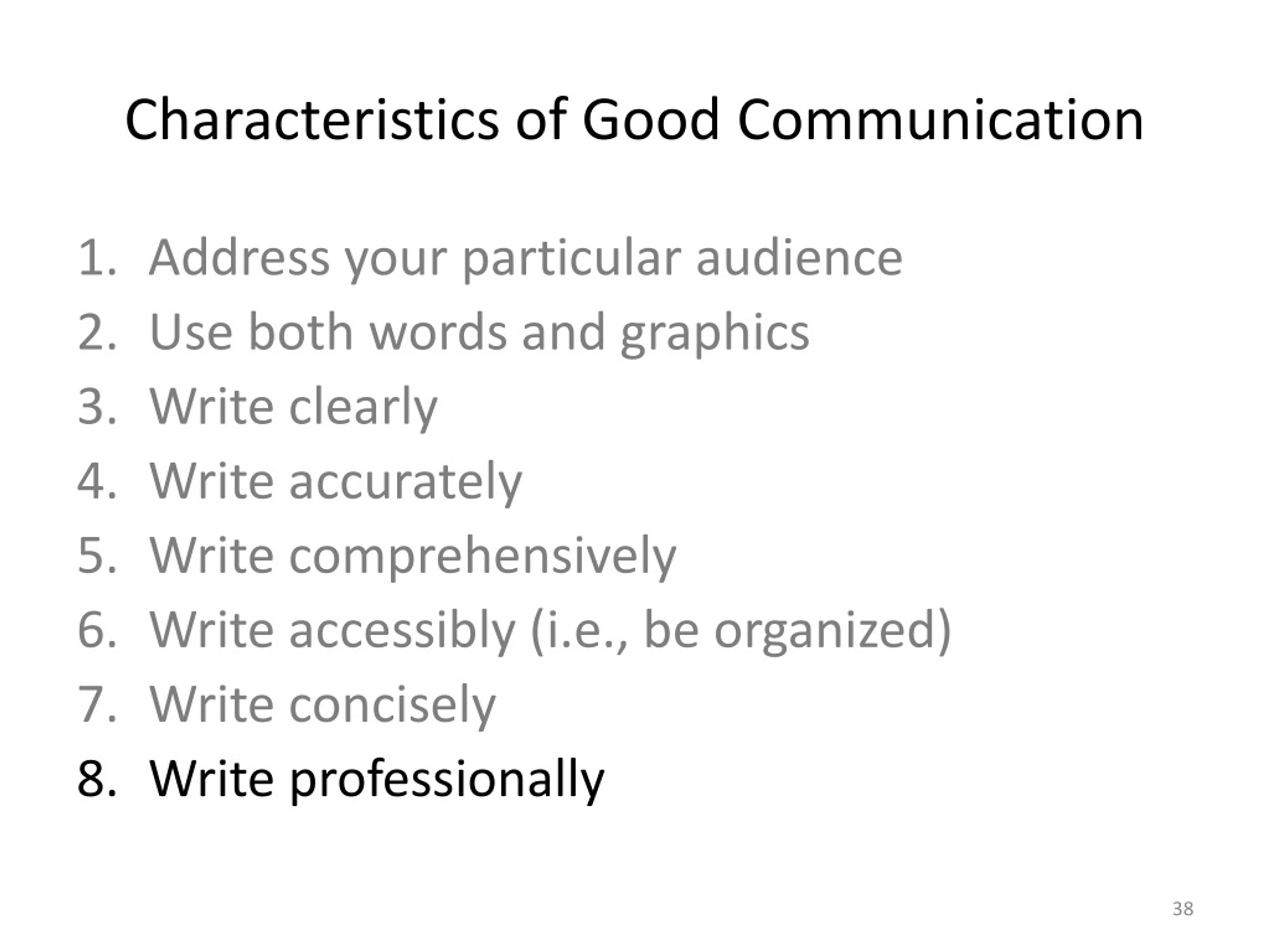 Characteristics of Good Communication

1. Address your particular audience
2. Use both words and graphics
3. Write clearly
4. Write accurately
5. Write comprehensively
6. Write accessibly (i.e., be organized)
7. Write concisely
8. Write professionally

38